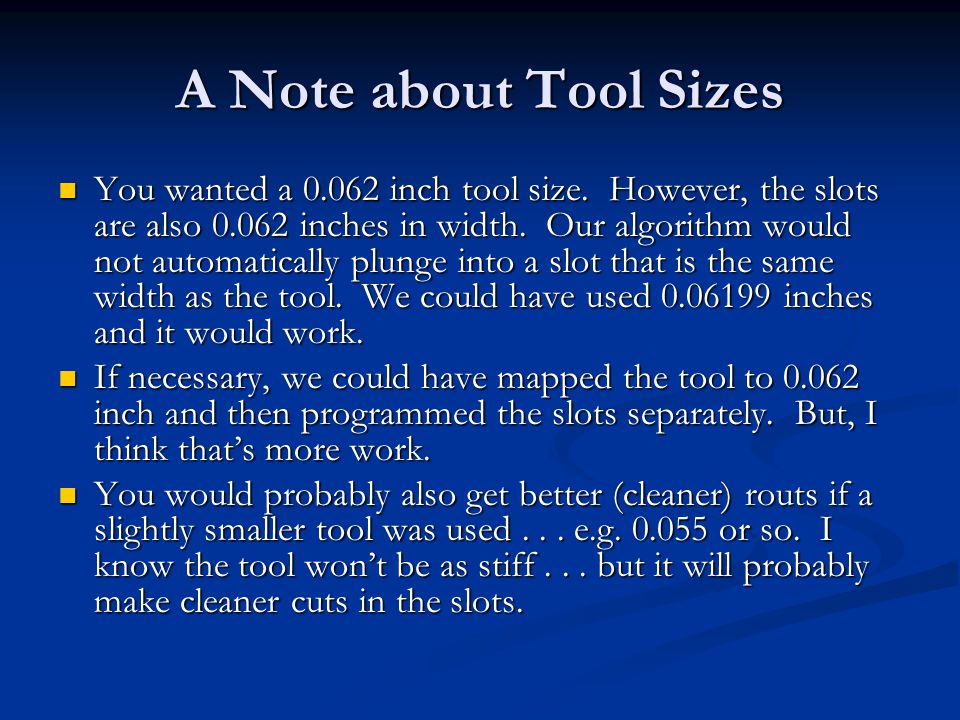 A Note about Tool Sizes

You wanted a 0.062 inch tool size. However, the slots are also 0.062 inches in width. Our algorithm would not automatically plunge into a slot that is the same width as the tool. We could have used 0.06199 inches and it would work.

If necessary, we could have mapped the tool to 0.062 inch and then programmed the slots separately. But, I think that's more work.

You would probably also get better (cleaner) routs if a slightly smaller tool was used . . . e.g. 0.055 or so. I know the tool won't be as stiff . . . but it will probably make cleaner cuts in the slots.